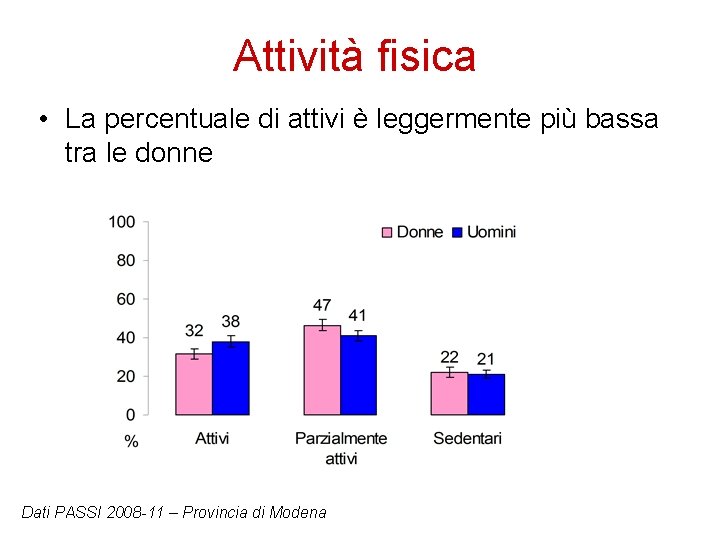 Attività fisica

• La percentuale di attivi è leggermente più bassa tra le donne

100
80
60
40
20
0
%

Donne Uomini

32 38
47 41
22 21

Attivi
Parzialmente attivi
Sedentari

Dati PASSI 2008-11 – Provincia di Modena